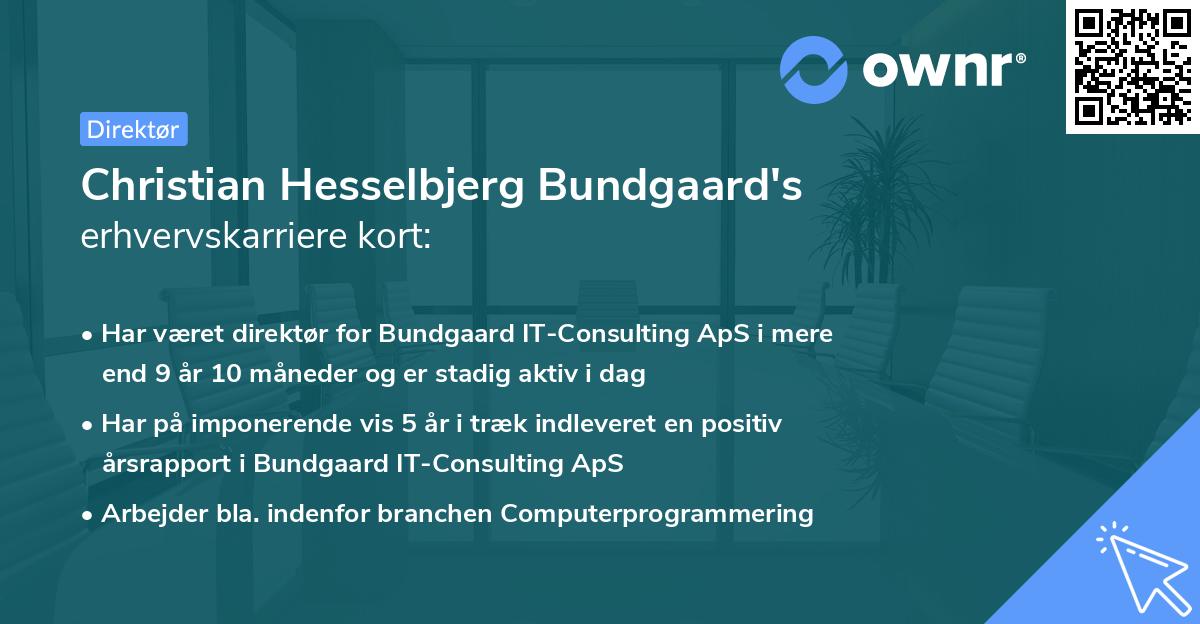 ownr®

Direktør

Christian Hesselbjerg Bundgaard's erhvervskarriere kort:

• Har været direktør for Bundgaard IT-Consulting ApS i mere end 9 år 10 måneder og er stadig aktiv i dag

• Har på imponerende vis 5 år i træk indleveret en positiv årsrapport i Bundgaard IT-Consulting ApS

• Arbejder bla. indenfor branchen Computerprogrammering